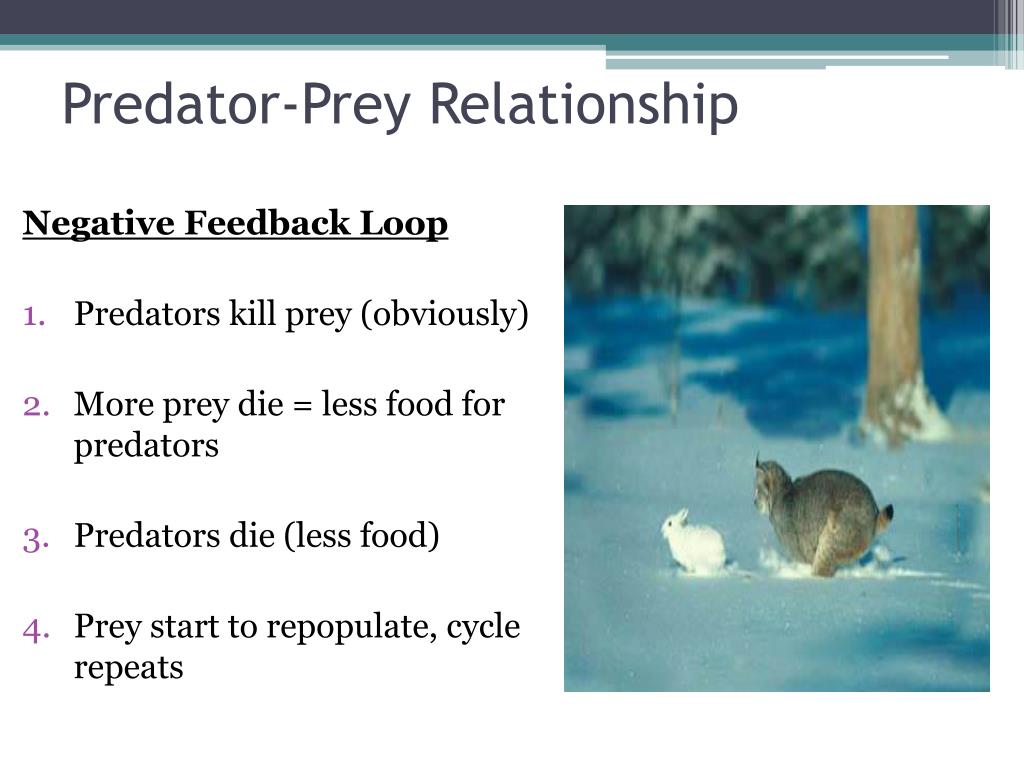 Predator-Prey Relationship

Negative Feedback Loop

1. Predators kill prey (obviously)

2. More prey die = less food for predators

3. Predators die (less food)

4. Prey start to repopulate, cycle repeats